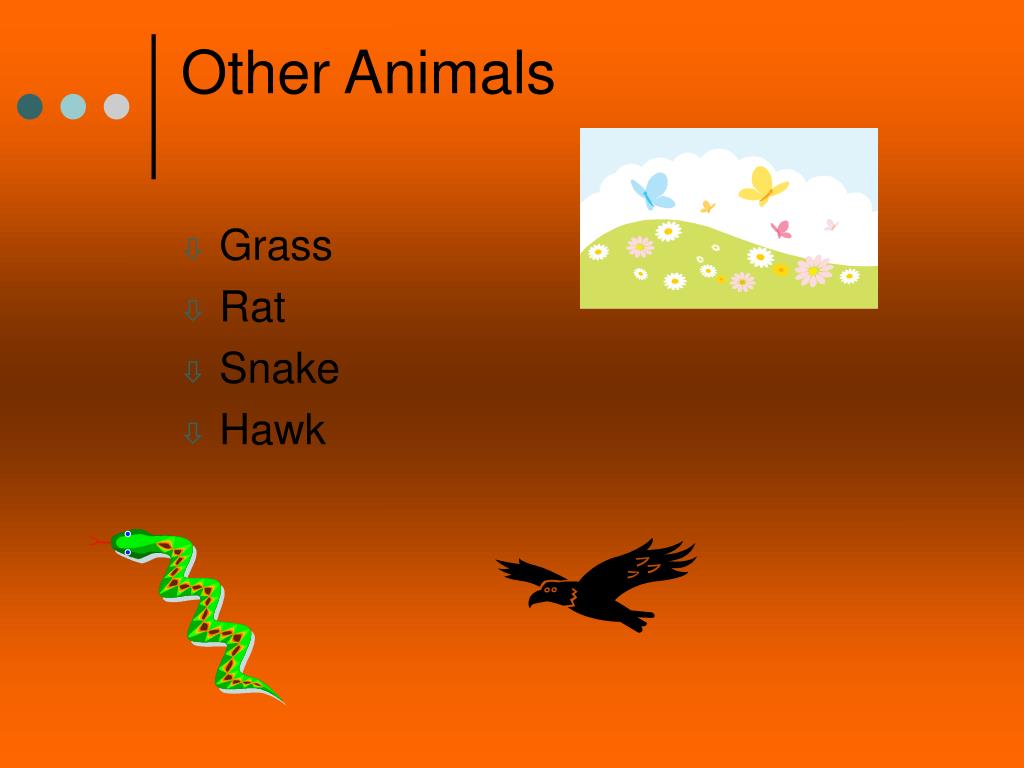 Other Animals

⇩ Grass
⇩ Rat
⇩ Snake
⇩ Hawk